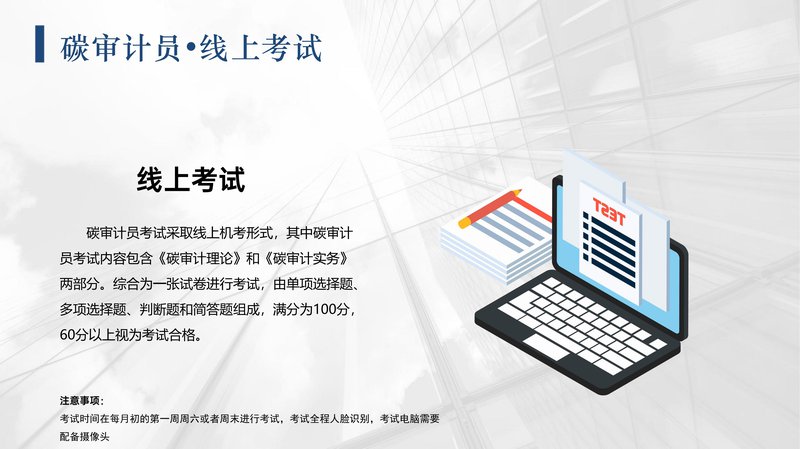 碳审计员•线上考试

线上考试

碳审计员考试采取线上机考形式，其中碳审计员考试内容包含《碳审计理论》和《碳审计实务》两部分。综合为一张试卷进行考试，由单项选择题、多项选择题、判断题和简答题组成，满分为100分，60分以上视为考试合格。

TEST

注意事项：
考试时间在每月初的第一周周六或者周末进行考试，考试全程人脸识别，考试电脑需要配备摄像头